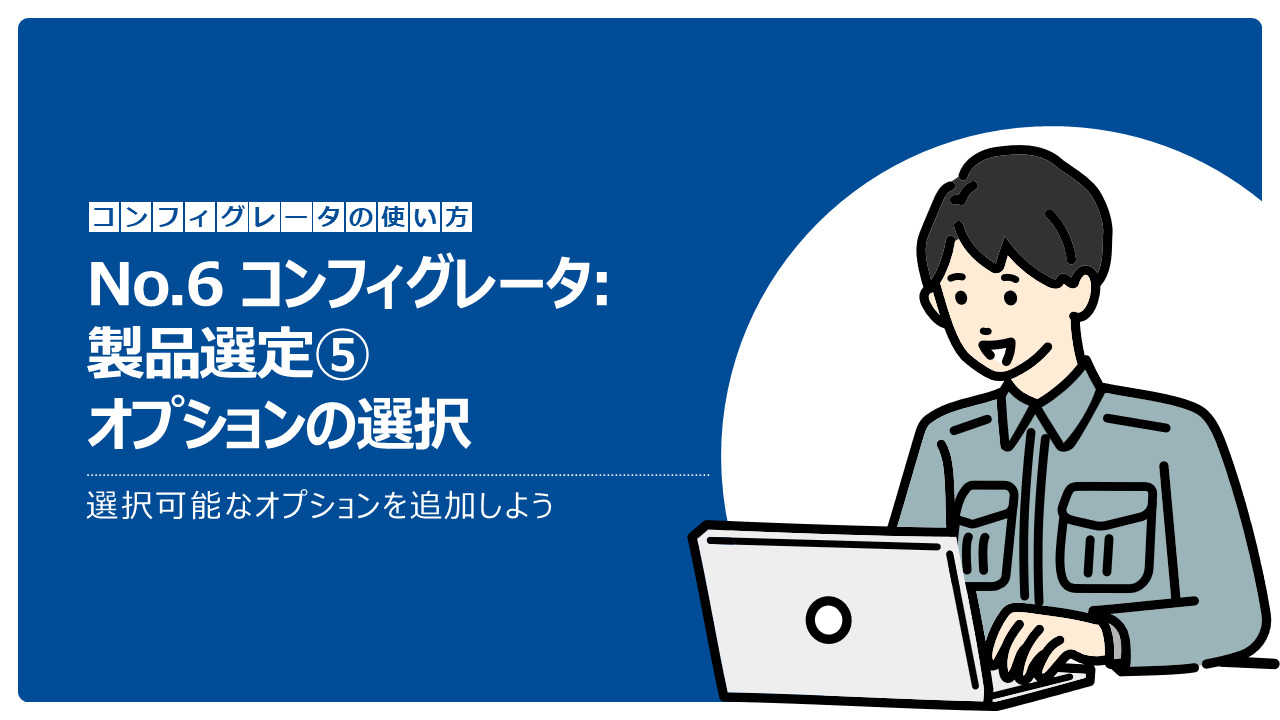 コンフィグレータの使い方

No.6 コンフィグレータ:
製品選定⑤
オプションの選択

選択可能なオプションを追加しよう